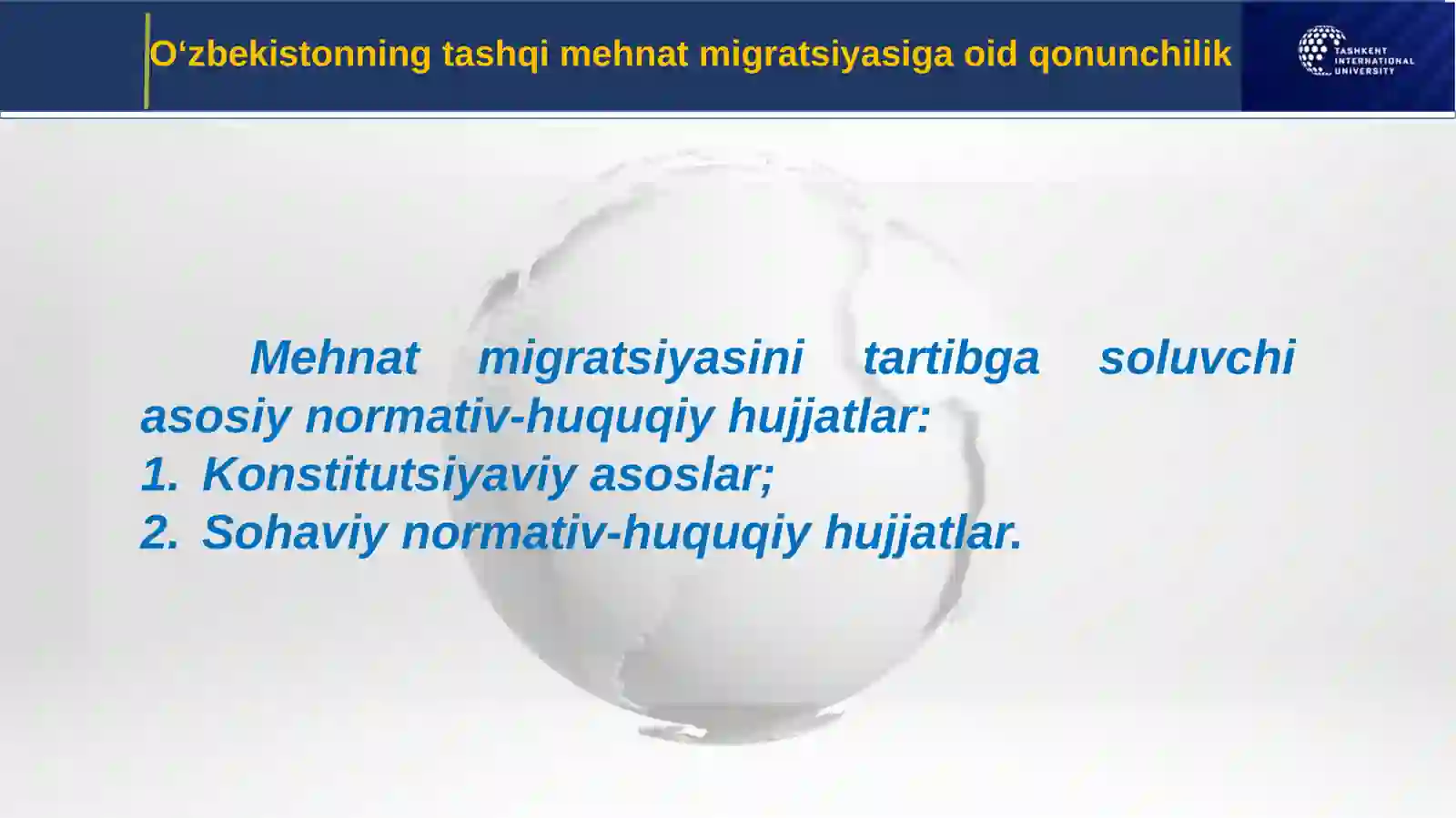 O‘zbekistonning tashqi mehnat migratsiyasiga oid qonunchilik

TASHKENT INTERNATIONAL UNIVERSITY

Mehnat migratsiyasini tartibga soluvchi asosiy normativ-huquqiy hujjatlar:

1. Konstitutsiyaviy asoslar;
2. Sohaviy normativ-huquqiy hujjatlar.